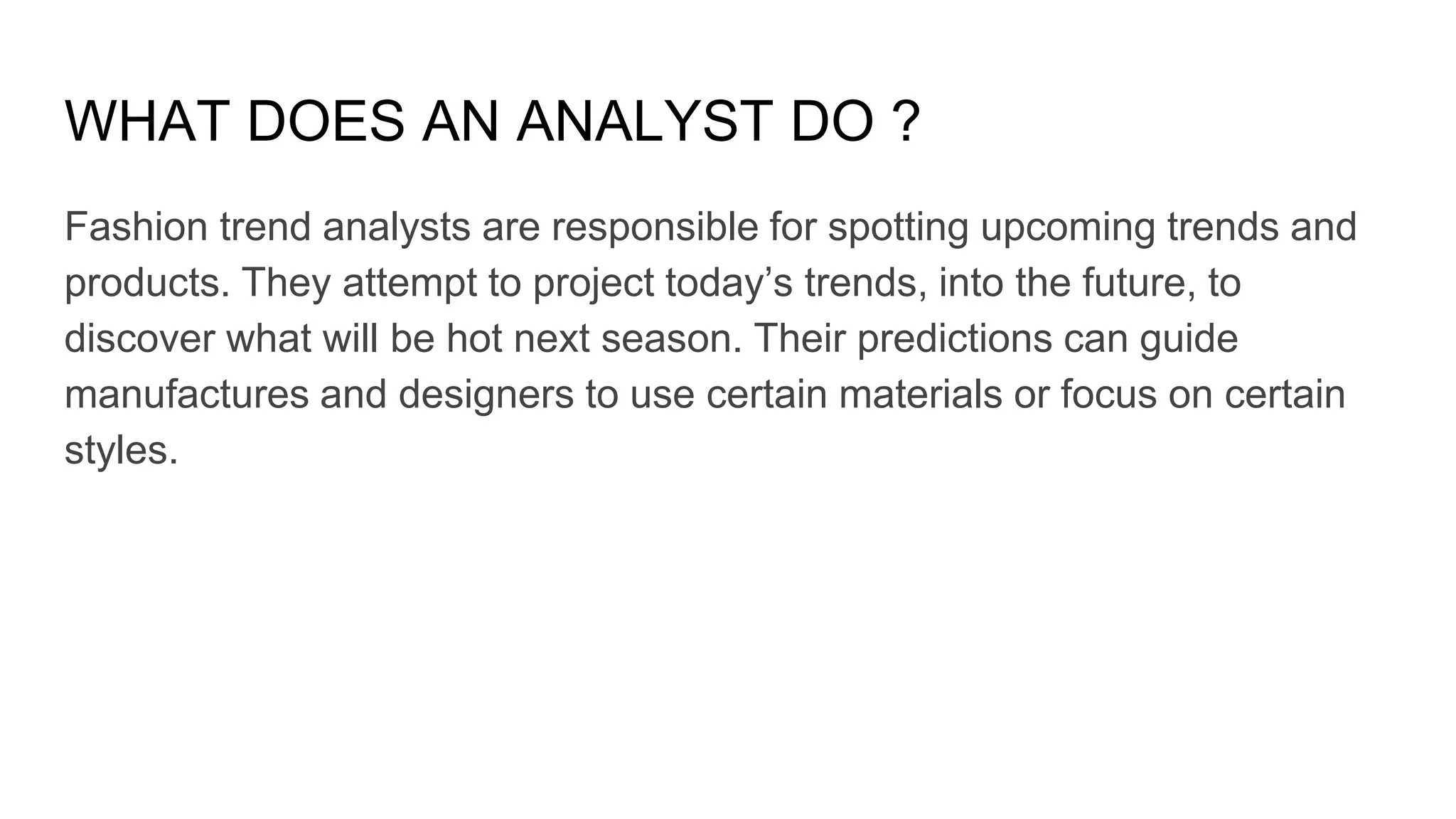 WHAT DOES AN ANALYST DO ?

Fashion trend analysts are responsible for spotting upcoming trends and products. They attempt to project today’s trends, into the future, to discover what will be hot next season. Their predictions can guide manufactures and designers to use certain materials or focus on certain styles.